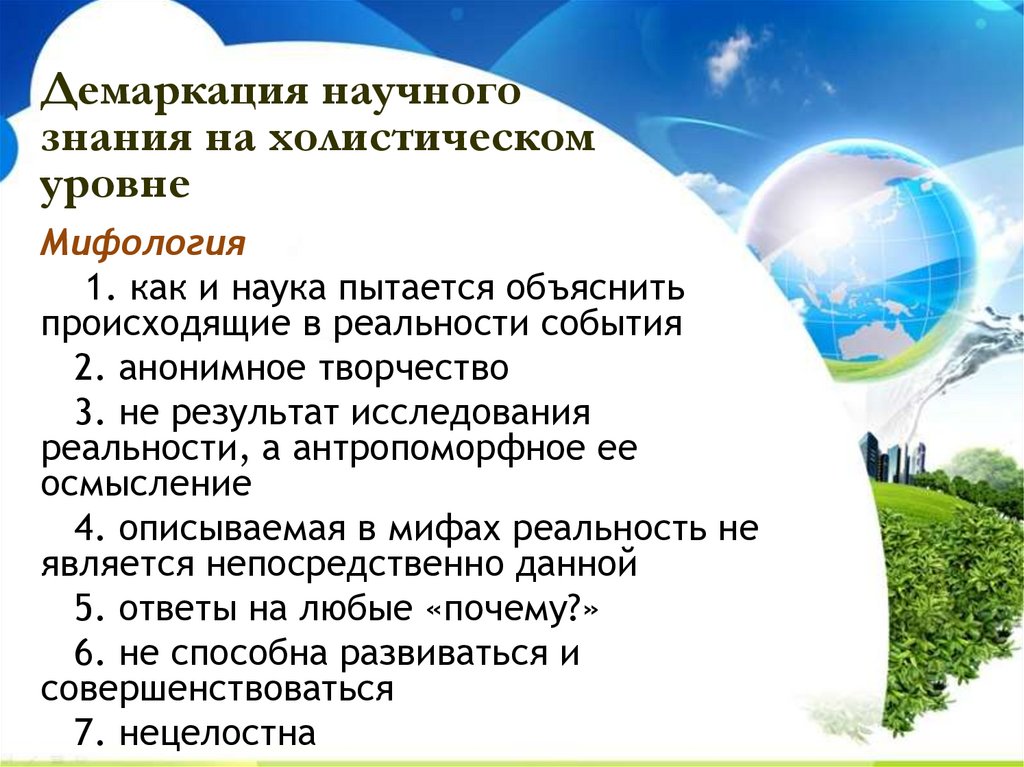 Демаркация научного знания на холистическом уровне

Мифология

1. как и наука пытается объяснить происходящие в реальности события

2. анонимное творчество

3. не результат исследования реальности, а антропоморфное ее осмысление

4. описываемая в мифах реальность не является непосредственно данной

5. ответы на любые «почему?»

6. не способна развиваться и совершенствоваться

7. нецелостна